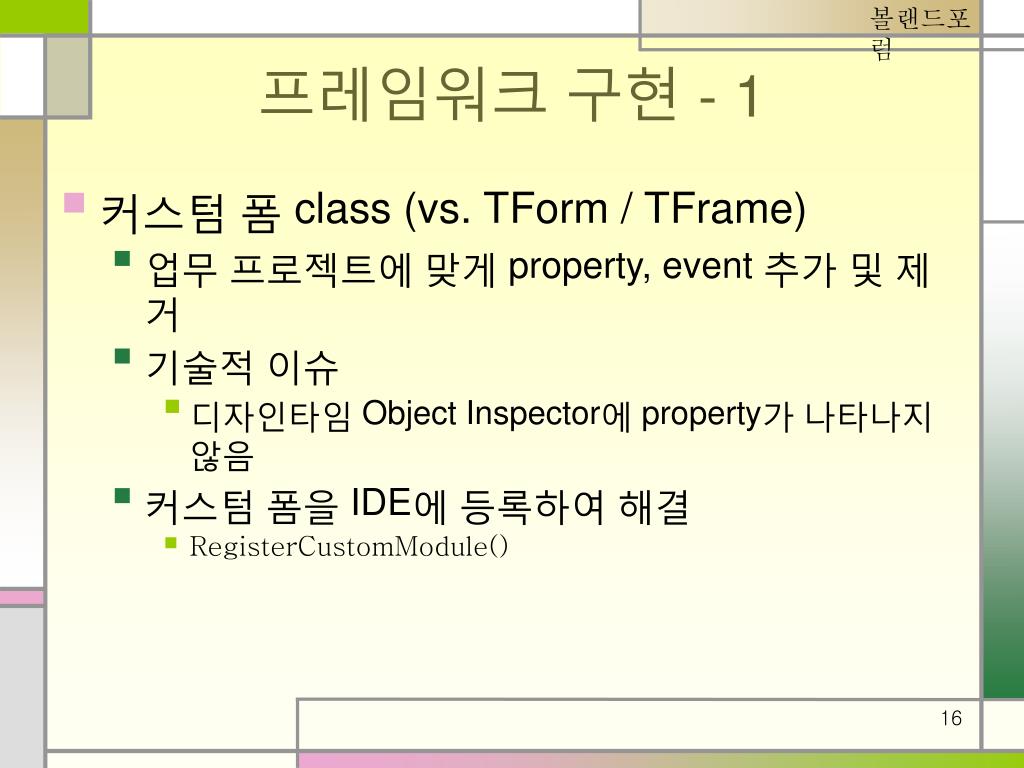 볼랜드포럼

프레임워크 구현 - 1

커스텀 폼 class (vs. TForm / TFrame)

업무 프로젝트에 맞게 property, event 추가 및 제거

기술적 이슈

디자인타임 Object Inspector에 property가 나타나지 않음

커스텀 폼을 IDE에 등록하여 해결

RegisterCustomModule()

16